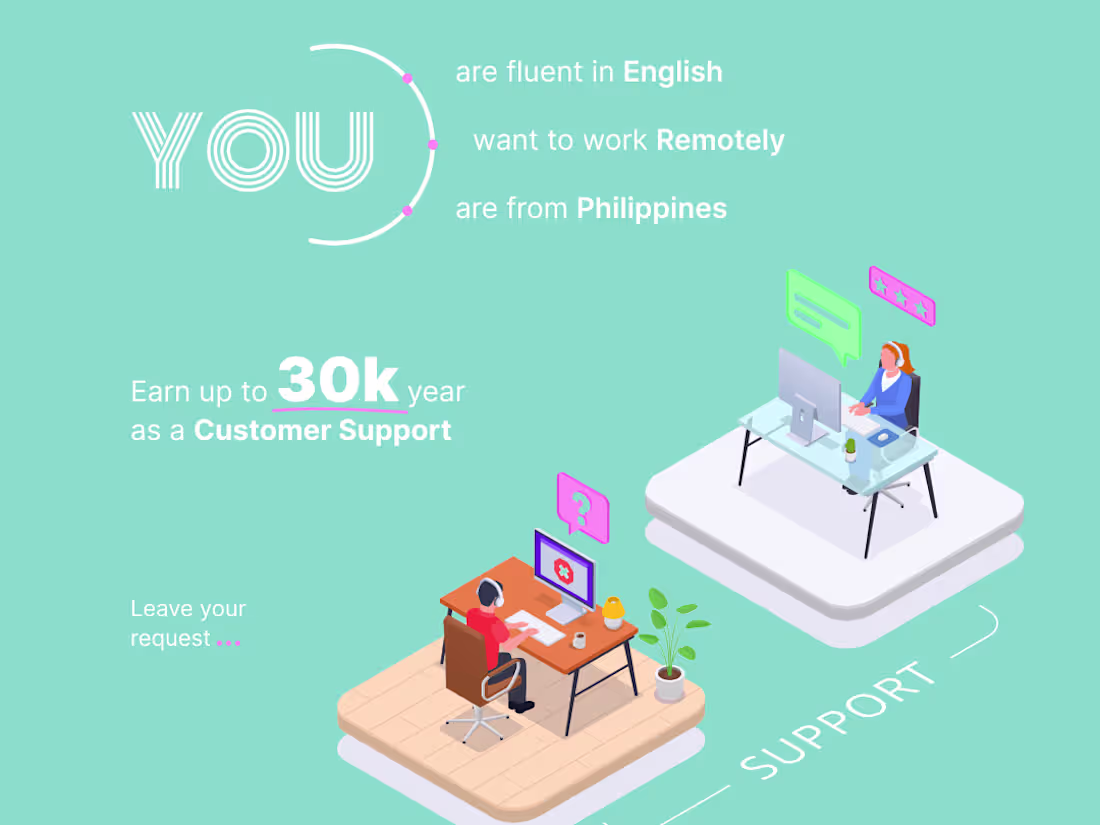 YOU

are fluent in English

want to work Remotely

are from Philippines

Earn up to 30k year as a Customer Support

Leave your request ...

SUPPORT